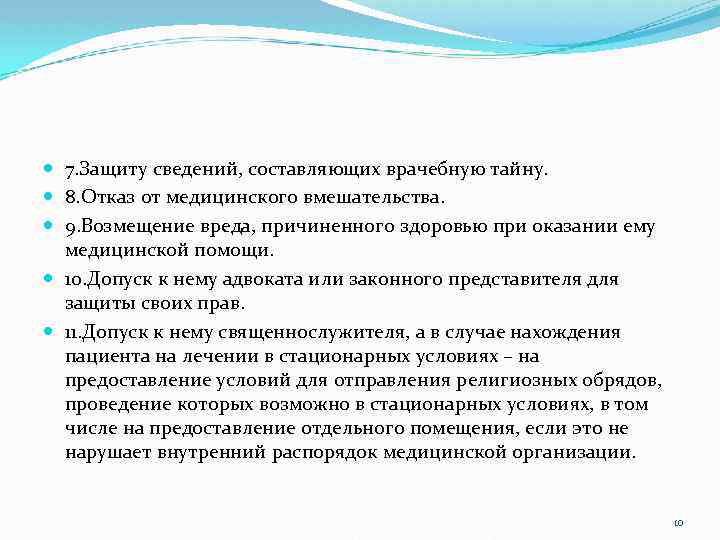 7.Защиту сведений, составляющих врачебную тайну.

8.Отказ от медицинского вмешательства.

9.Возмещение вреда, причиненного здоровью при оказании ему медицинской помощи.

10.Допуск к нему адвоката или законного представителя для защиты своих прав.

11.Допуск к нему священнослужителя, а в случае нахождения пациента на лечении в стационарных условиях – на предоставление условий для отправления религиозных обрядов, проведение которых возможно в стационарных условиях, в том числе на предоставление отдельного помещения, если это не нарушает внутренний распорядок медицинской организации.

10